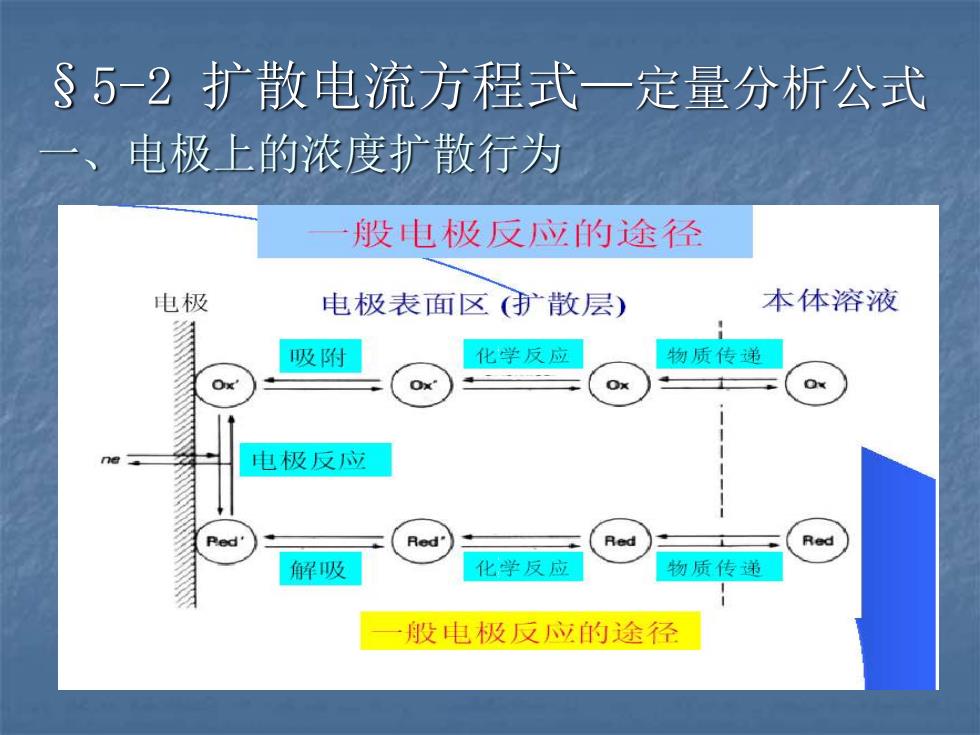 §5-2 扩散电流方程式—定量分析公式
一、电极上的浓度扩散行为

一般电极反应的途径

电极
电极表面区 (扩散层)
本体溶液

吸附
化学反应
物质传递

Ox'
Ox'
Ox
Ox

ne
电极反应

Red'
Red'
Red
Red

解吸
化学反应
物质传递

一般电极反应的途径